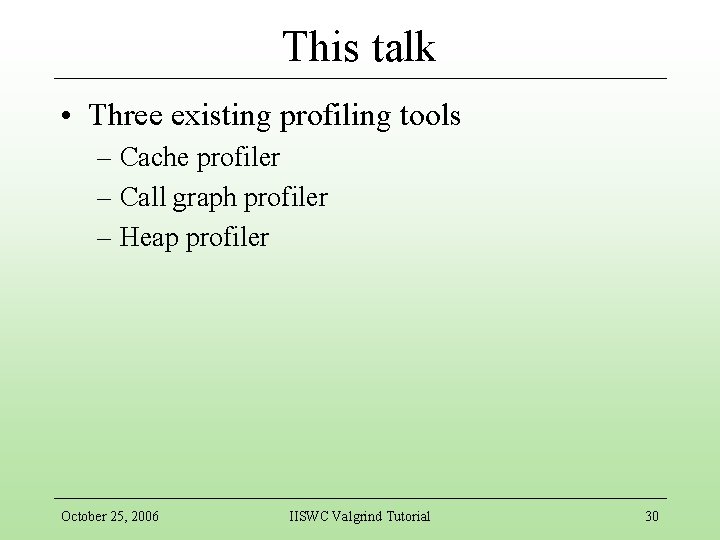 This talk

• Three existing profiling tools
– Cache profiler
– Call graph profiler
– Heap profiler

October 25, 2006 IISWC Valgrind Tutorial 30